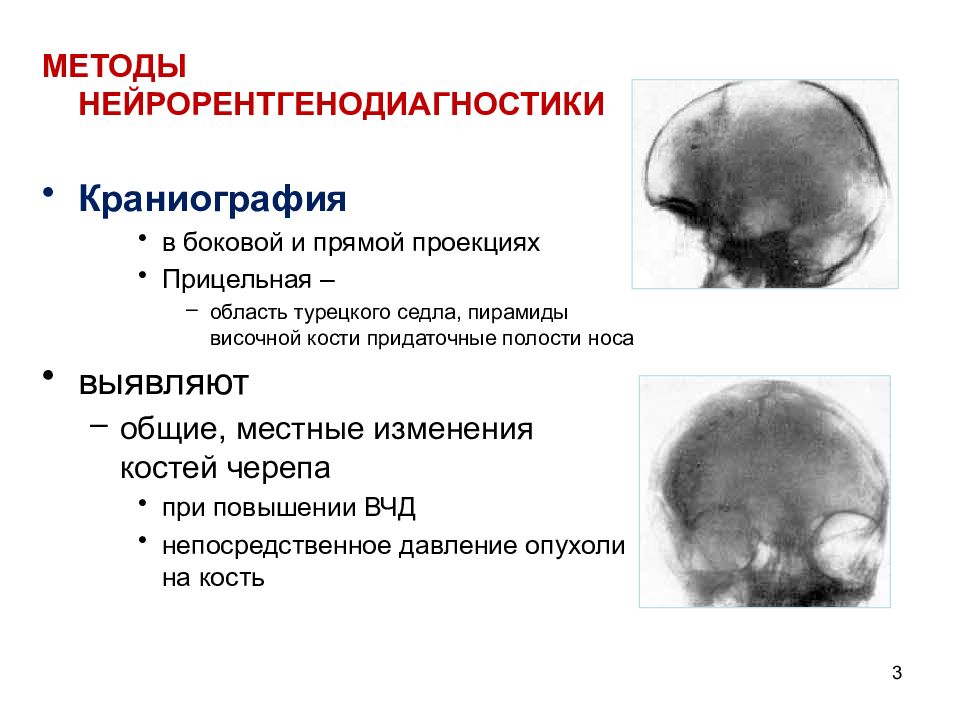 МЕТОДЫ НЕЙРОРЕНТГЕНОДИАГНОСТИКИ

• Краниография
  • в боковой и прямой проекциях
  • Прицельная –
    – область турецкого седла, пирамиды височной кости придаточные полости носа

• выявляют
  – общие, местные изменения костей черепа
    • при повышении ВЧД
    • непосредственное давление опухоли на кость

3